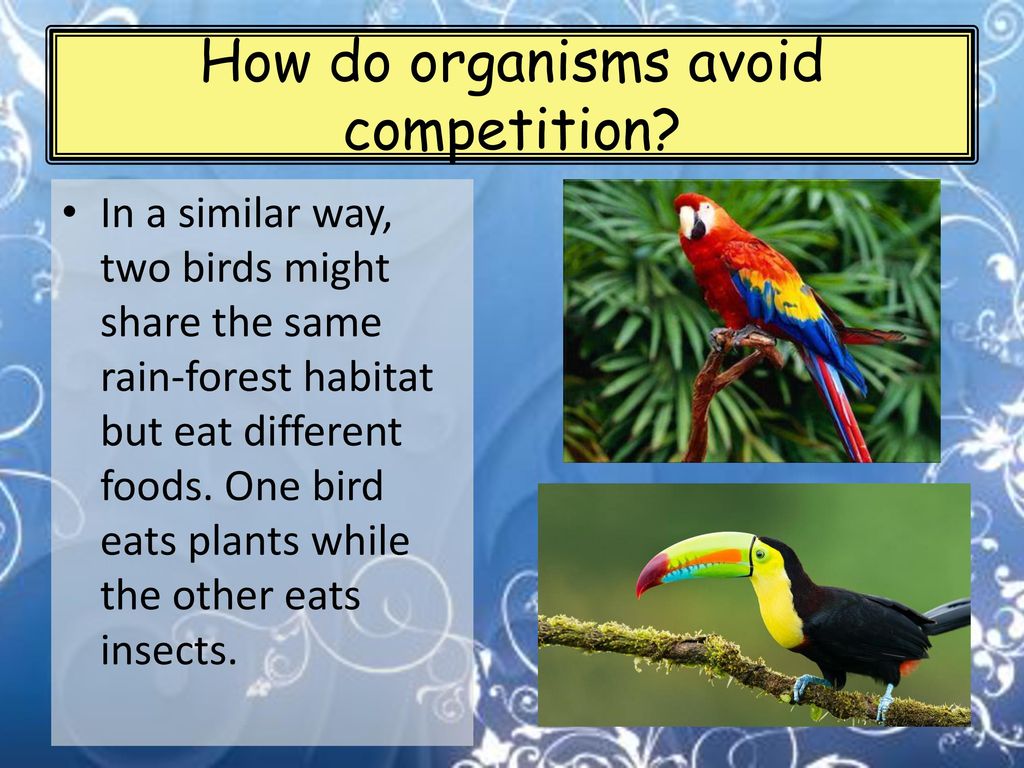 How do organisms avoid competition?

• In a similar way, two birds might share the same rain-forest habitat but eat different foods. One bird eats plants while the other eats insects.